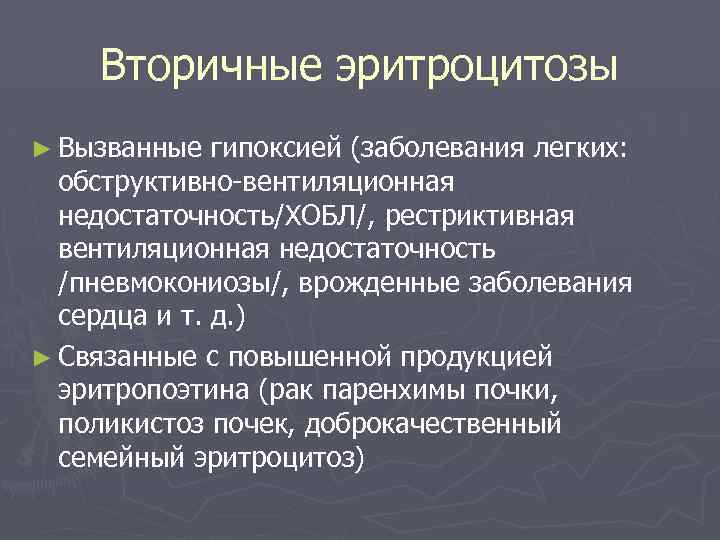 Вторичные эритроцитозы

► Вызванные гипоксией (заболевания легких: обструктивно-вентиляционная недостаточность/ХОБЛ/, рестриктивная вентиляционная недостаточность /пневмокониозы/, врожденные заболевания сердца и т. д.)

► Связанные с повышенной продукцией эритропоэтина (рак паренхимы почки, поликистоз почек, доброкачественный семейный эритроцитоз)